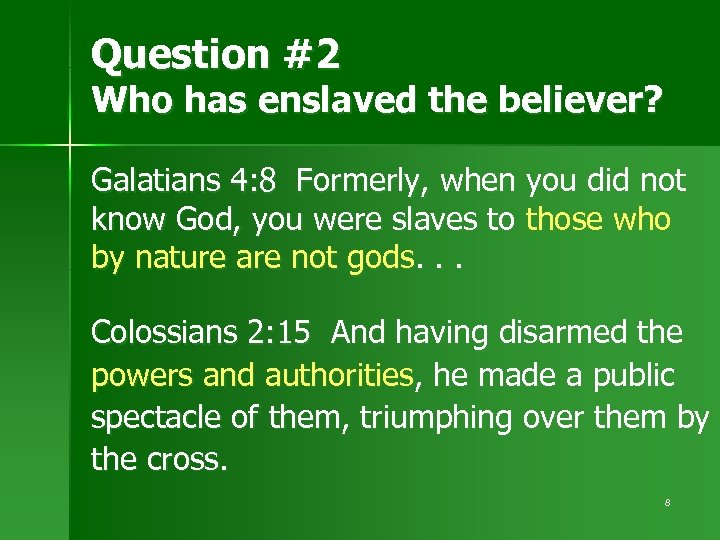 Question #2
Who has enslaved the believer?

Galatians 4:8 Formerly, when you did not know God, you were slaves to those who by nature are not gods. . .

Colossians 2:15 And having disarmed the powers and authorities, he made a public spectacle of them, triumphing over them by the cross.

8